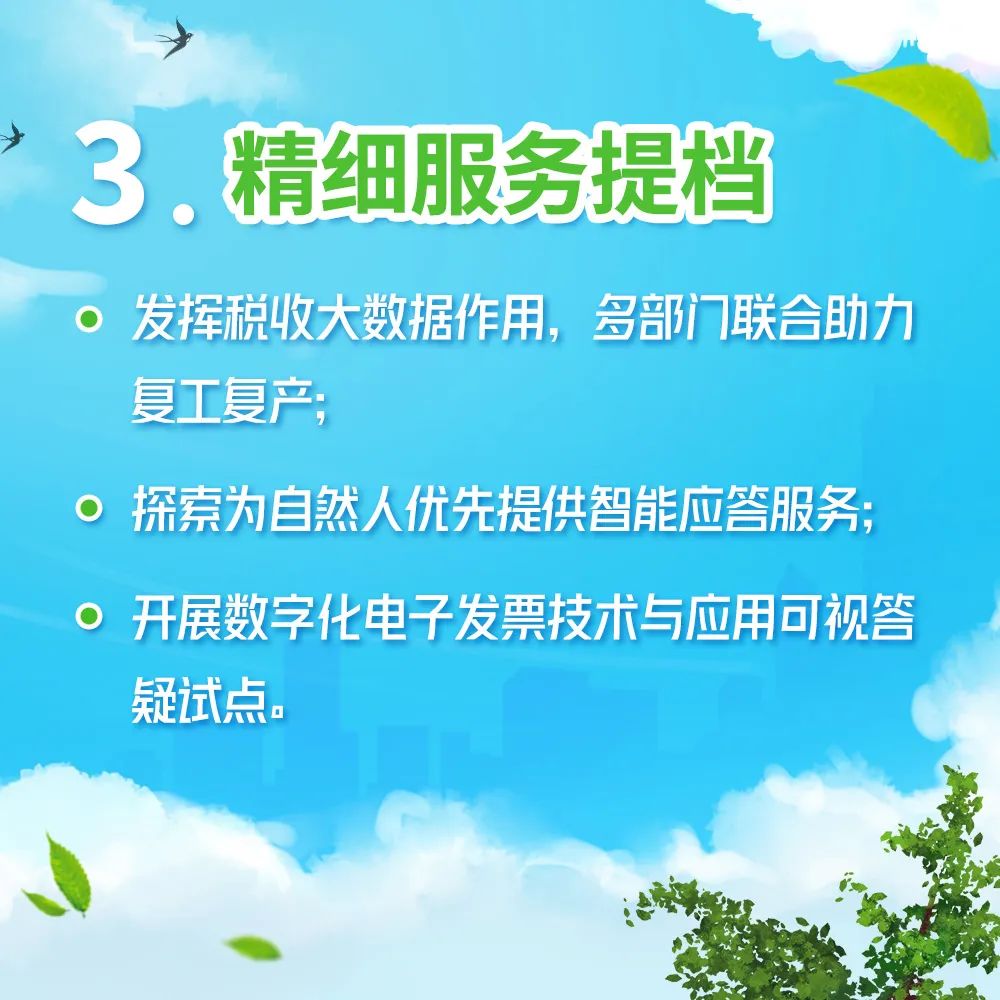 3. 精细服务提档

发挥税收大数据作用，多部门联合助力复工复产；

探索为自然人优先提供智能应答服务；

开展数字化电子发票技术与应用可视答疑试点。